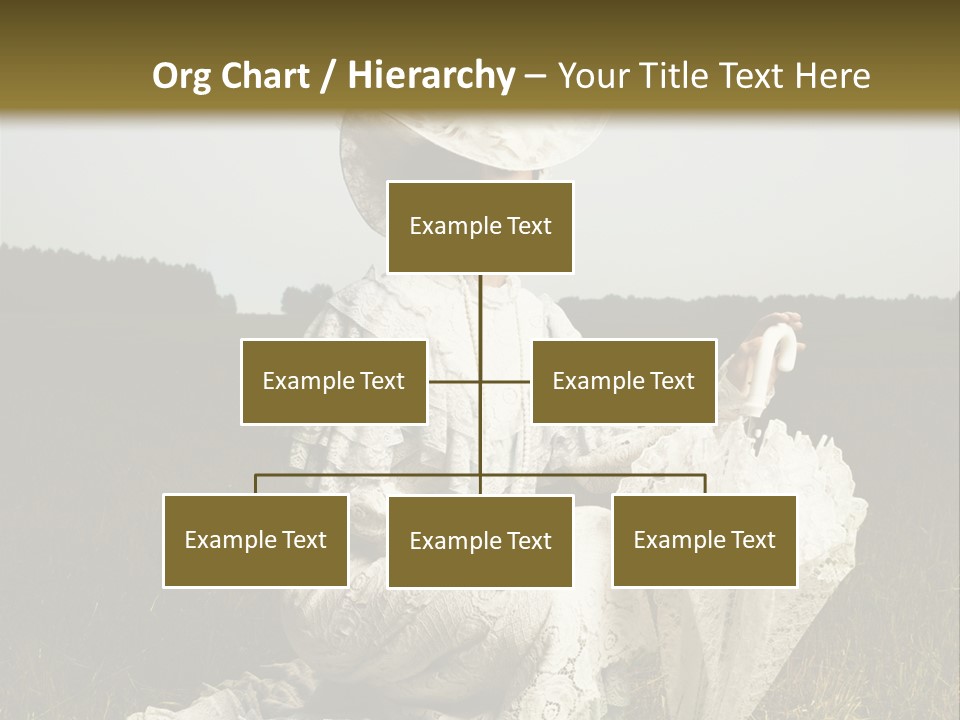 Org Chart / Hierarchy – Your Title Text Here

Example Text

Example Text

Example Text

Example Text

Example Text

Example Text